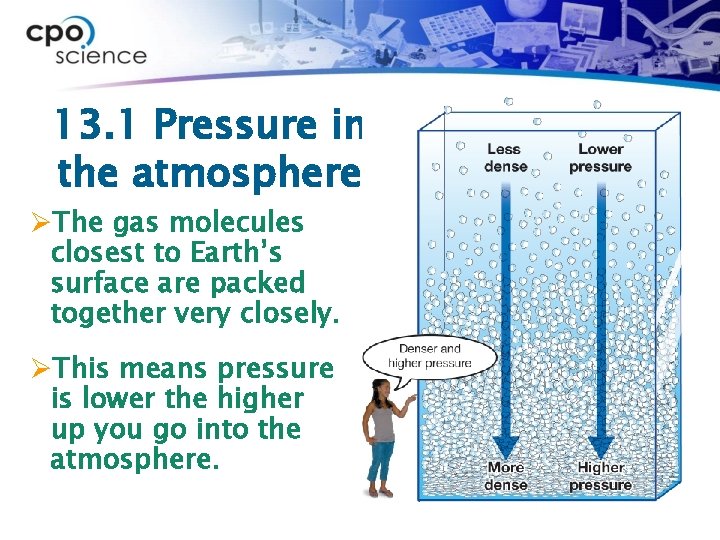 cpo science

13.1 Pressure in the atmosphere

➢The gas molecules closest to Earth's surface are packed together very closely.

➢This means pressure is lower the higher up you go into the atmosphere.

Less dense

Lower pressure

Denser and higher pressure

More dense

Higher pressure